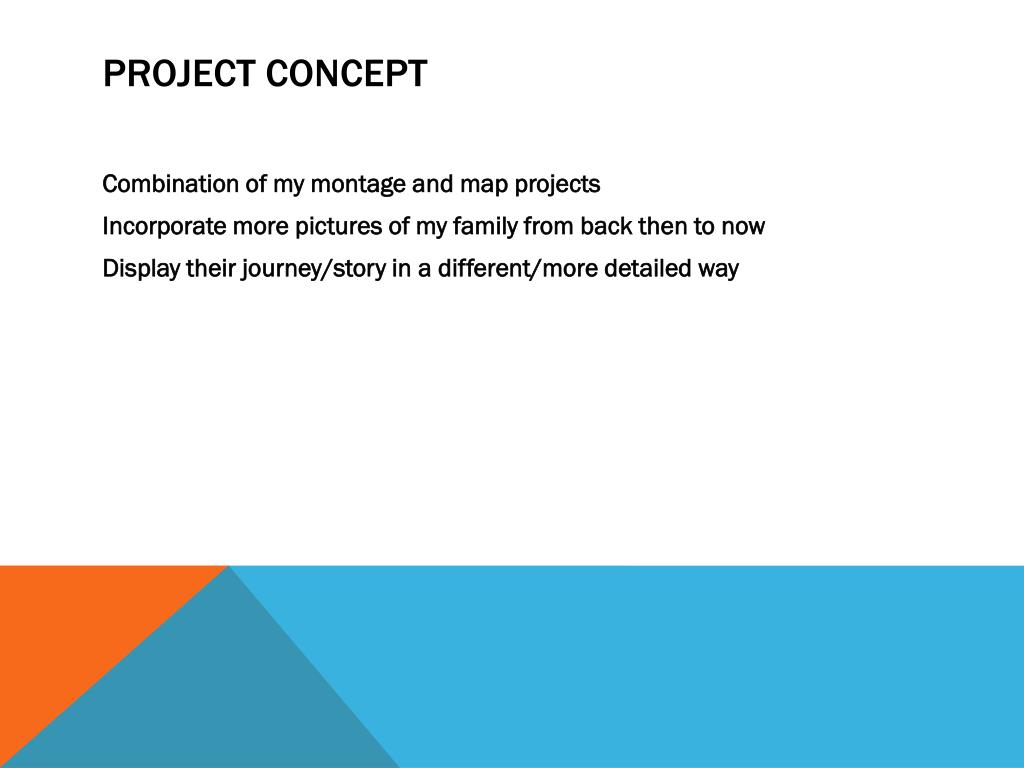 PROJECT CONCEPT

Combination of my montage and map projects

Incorporate more pictures of my family from back then to now

Display their journey/story in a different/more detailed way